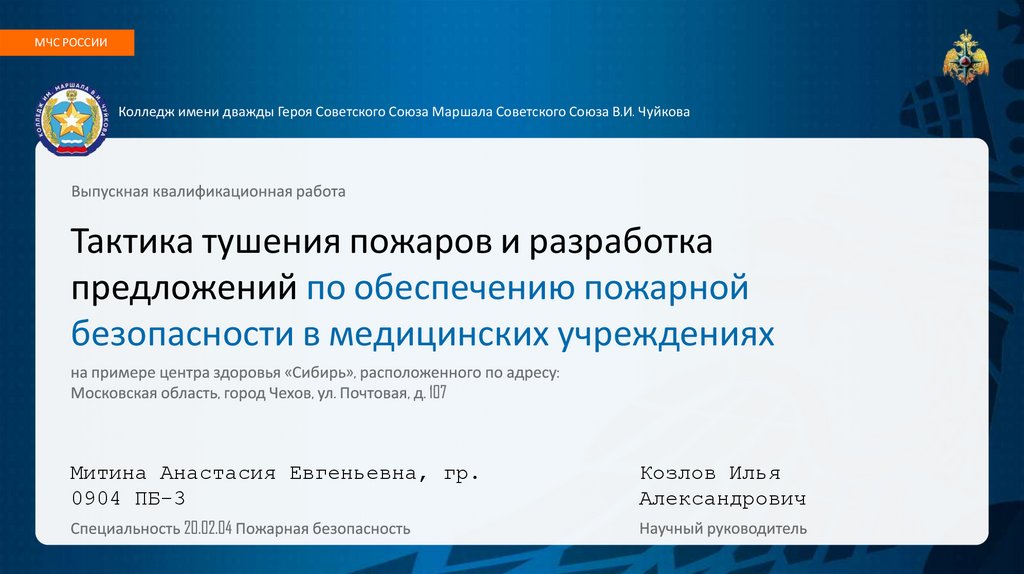 МЧС РОССИИ

Колледж имени дважды Героя Советского Союза Маршала Советского Союза В.И. Чуйкова

Выпускная квалификационная работа

Тактика тушения пожаров и разработка предложений по обеспечению пожарной безопасности в медицинских учреждениях

на примере центра здоровья «Сибирь», расположенного по адресу: Московская область, город Чехов, ул. Почтовая, д. 107

Митина Анастасия Евгеньевна, гр. 0904 ПБ-3

Специальность 20.02.04 Пожарная безопасность

Козлов Илья Александрович

Научный руководитель